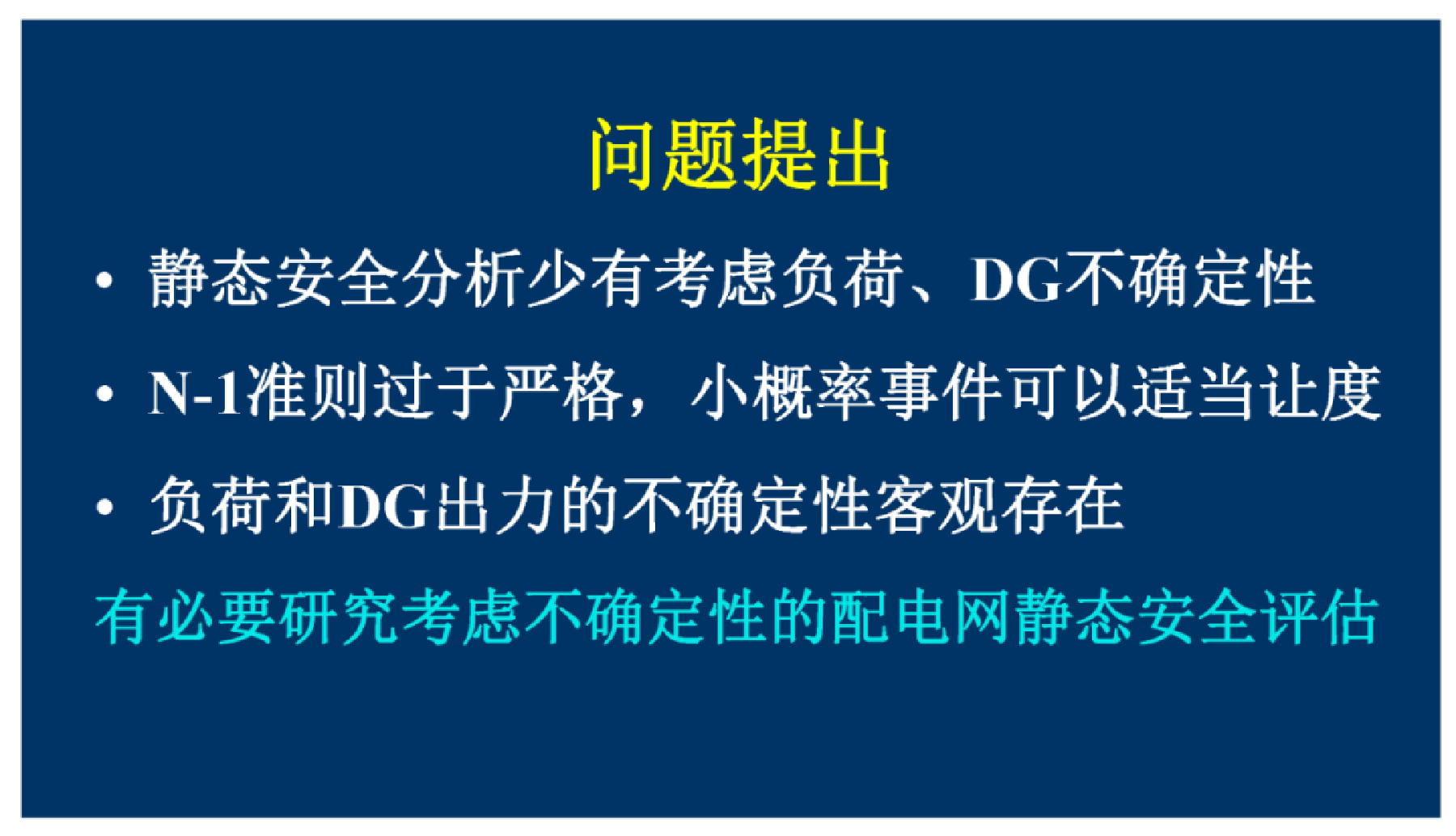 问题提出

• 静态安全分析少有考虑负荷、DG不确定性

• N-1准则过于严格，小概率事件可以适当让度

• 负荷和DG出力的不确定性客观存在

有必要研究考虑不确定性的配电网静态安全评估